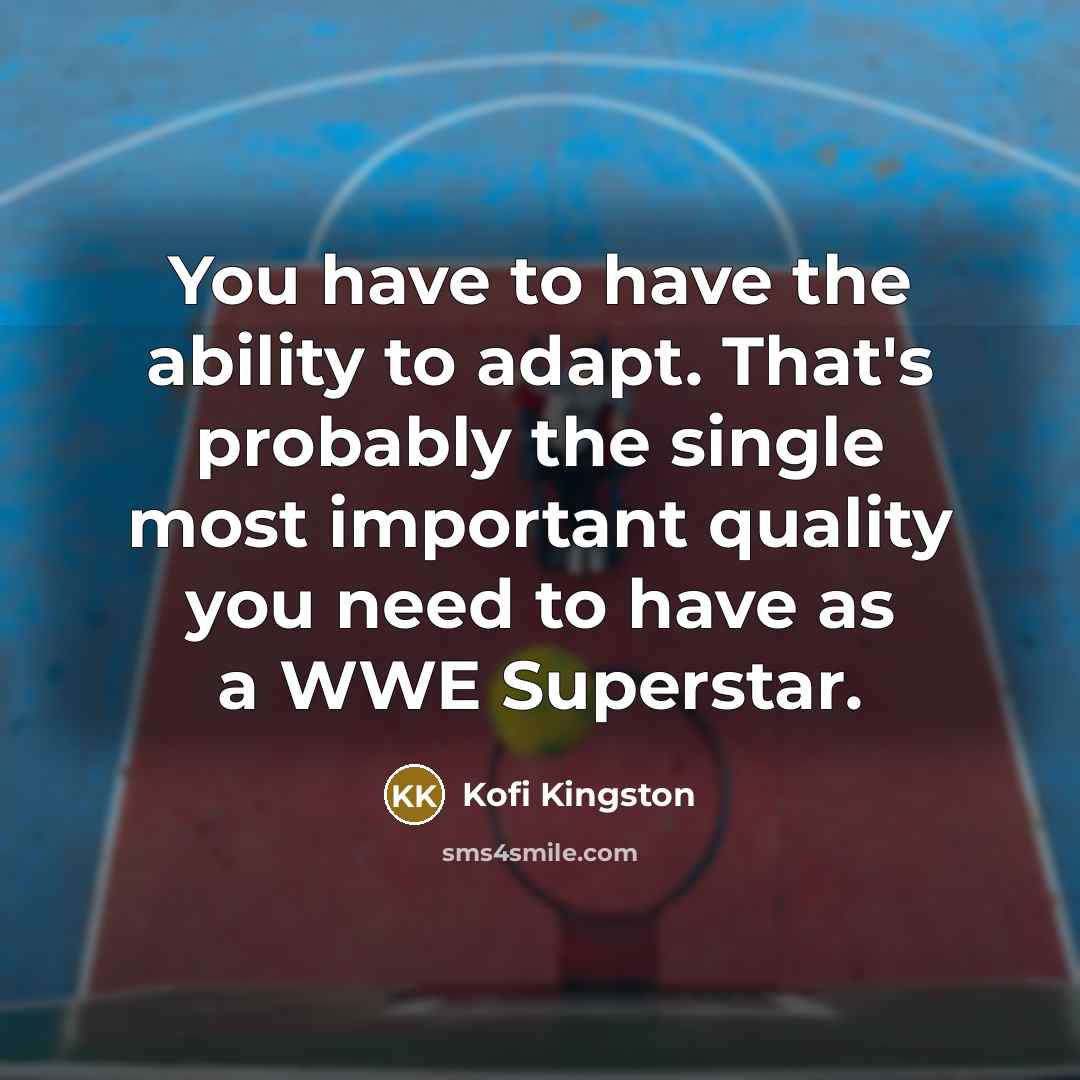 You have to have the ability to adapt. That's probably the single most important quality you need to have as a WWE Superstar.

KK Kofi Kingston

sms4smile.com